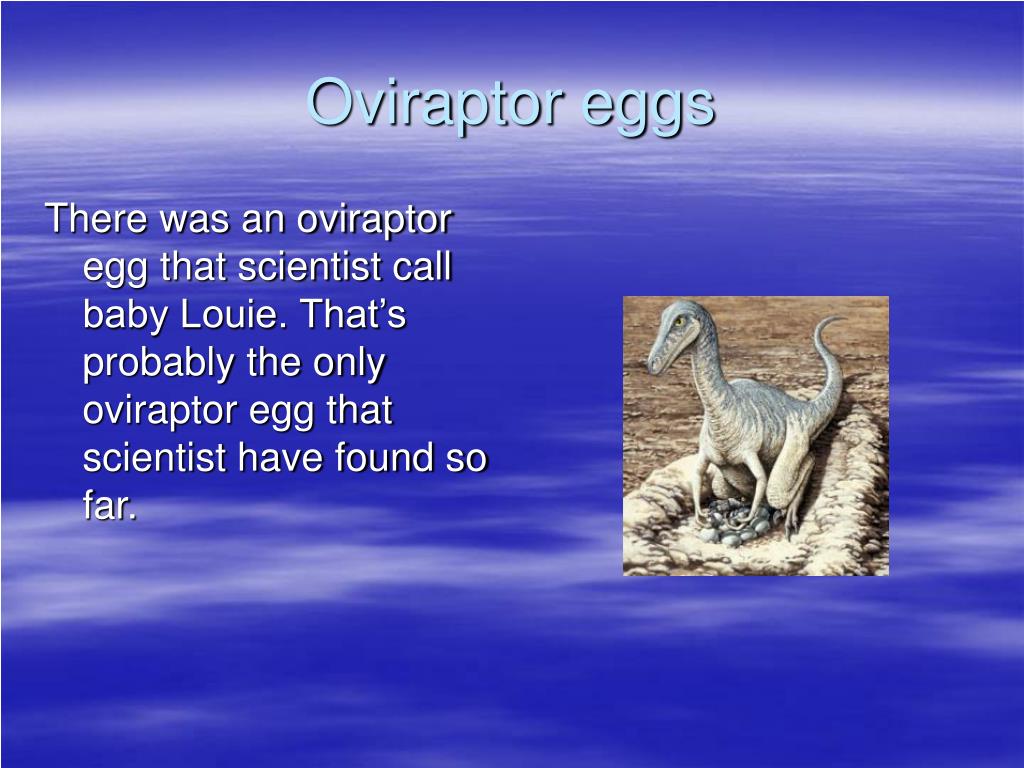 Oviraptor eggs

There was an oviraptor egg that scientist call baby Louie. That’s probably the only oviraptor egg that scientist have found so far.